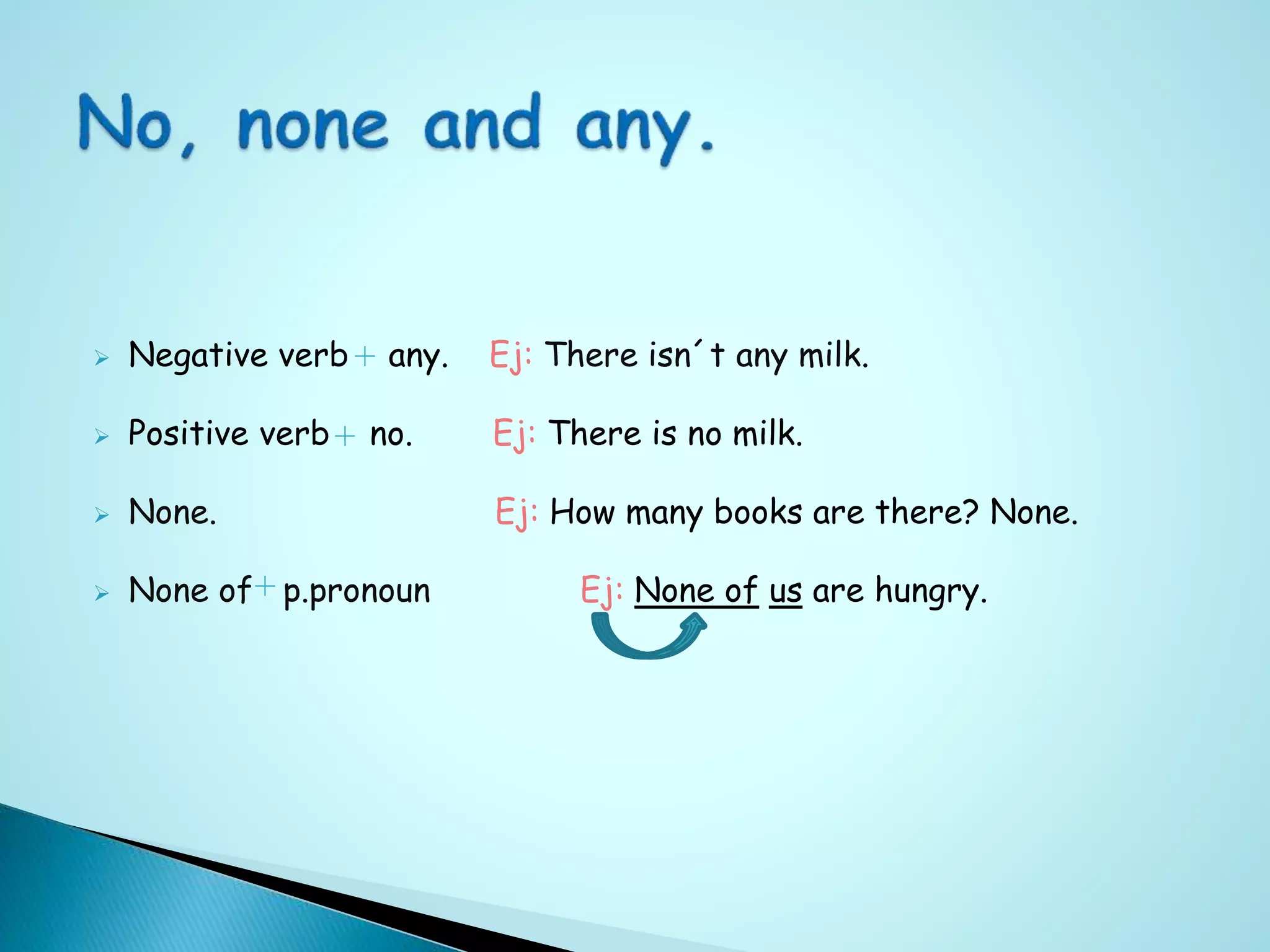 No, none and any.

Negative verb + any. Ej: There isn´t any milk.

Positive verb + no. Ej: There is no milk.

None. Ej: How many books are there? None.

None of + p.pronoun Ej: None of us are hungry.